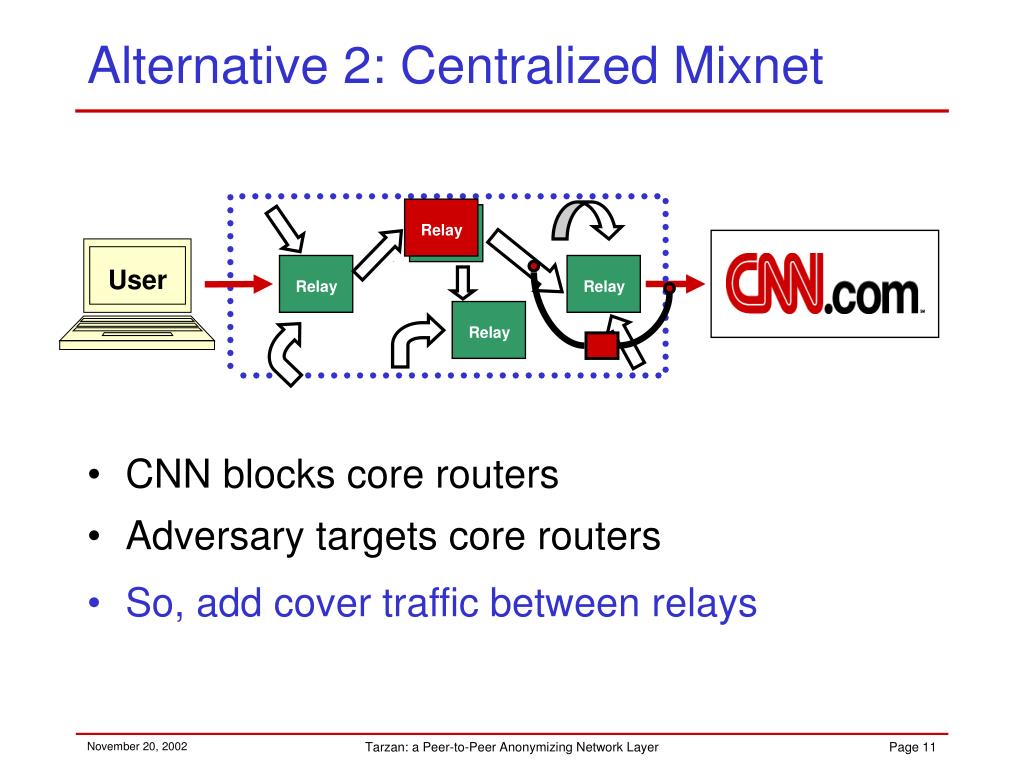 Alternative 2: Centralized Mixnet

User

Relay

Relay

Relay

Relay

CNN.com

• CNN blocks core routers
• Adversary targets core routers
• So, add cover traffic between relays

November 20, 2002

Tarzan: a Peer-to-Peer Anonymizing Network Layer

Page 11